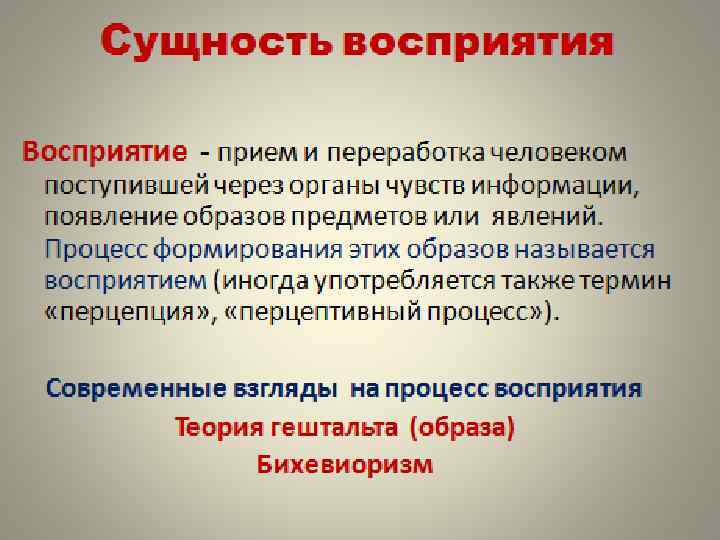 Сущность восприятия

Восприятие - прием и переработка человеком поступившей через органы чувств информации, появление образов предметов или явлений. Процесс формирования этих образов называется восприятием (иногда употребляется также термин «перцепция», «перцептивный процесс»).

Современные взгляды на процесс восприятия

Теория гештальта (образа)

Бихевиоризм